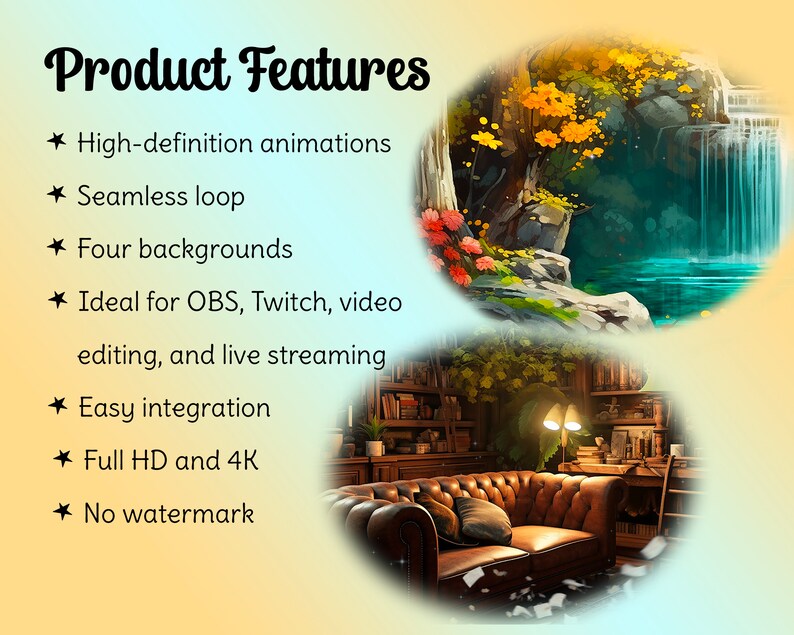 Product Features

★ High-definition animations

★ Seamless loop

★ Four backgrounds

★ Ideal for OBS, Twitch, video editing, and live streaming

★ Easy integration

★ Full HD and 4K

★ No watermark